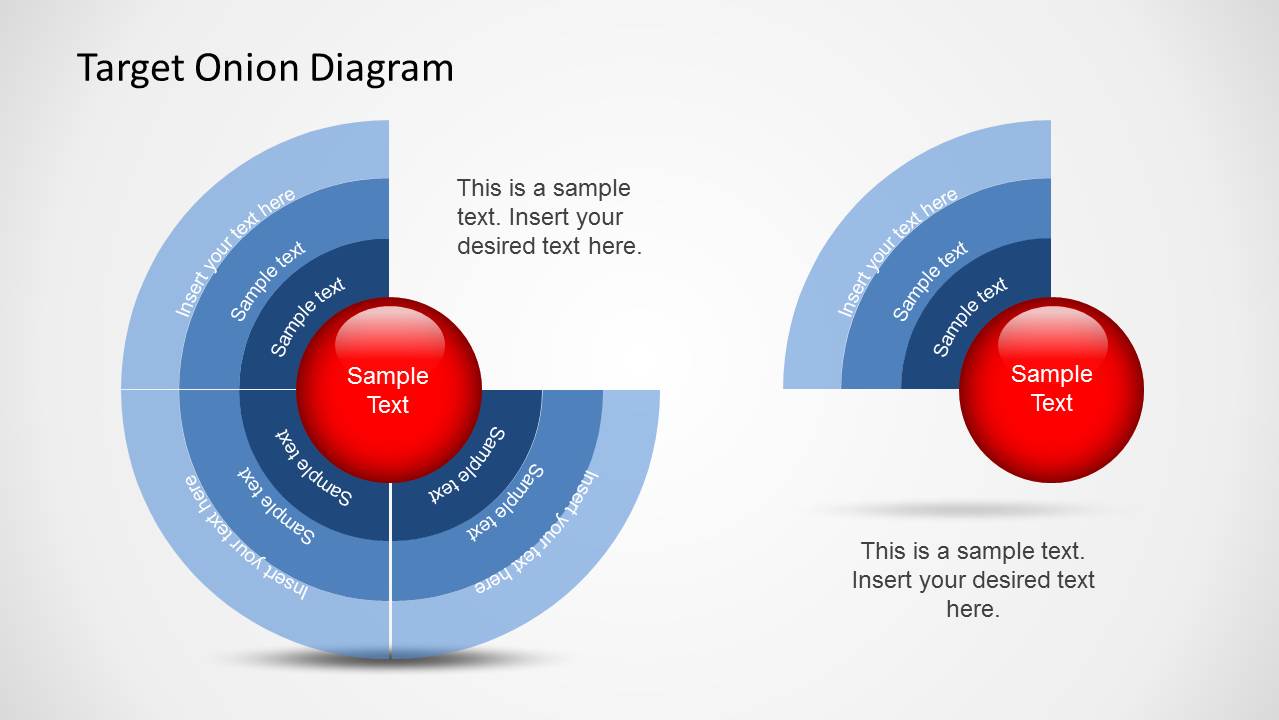 Target Onion Diagram

Insert your text here
Sample text
Sample text

Sample Text

Sample text
Sample text
Insert your text here

Sample text
Sample text
Insert your text here

This is a sample text. Insert your desired text here.

Insert your text here
Sample text
Sample text

Sample Text

This is a sample text. Insert your desired text here.